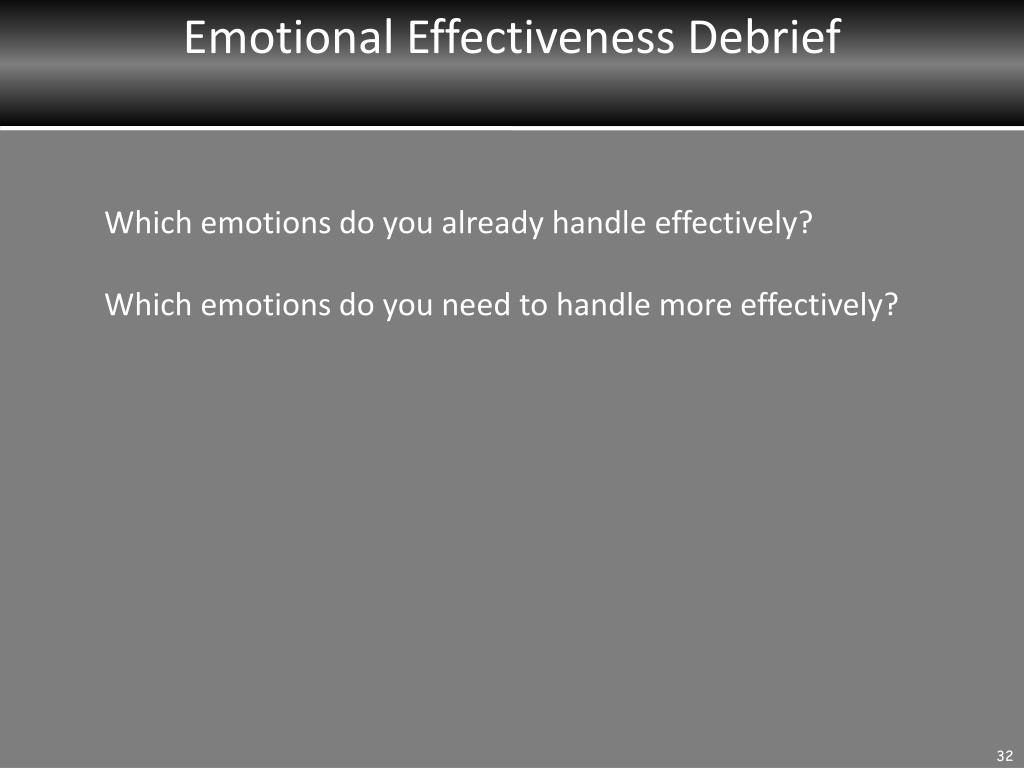 Emotional Effectiveness Debrief

Which emotions do you already handle effectively?

Which emotions do you need to handle more effectively?

32